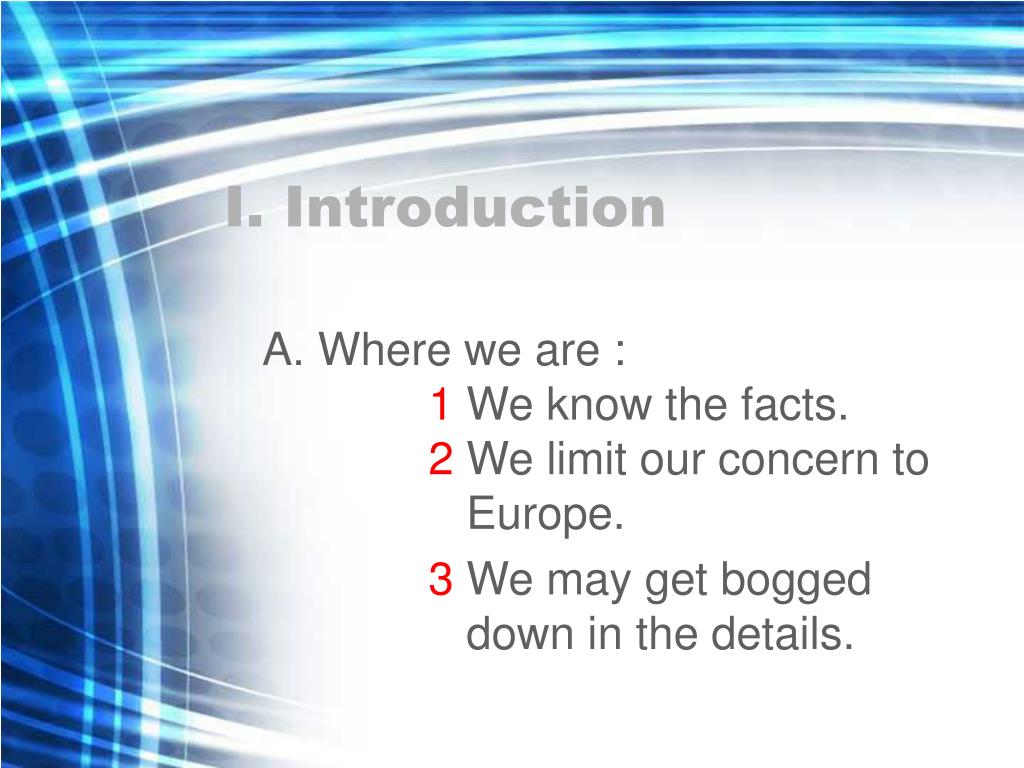 I. Introduction

A. Where we are :

1 We know the facts.

2 We limit our concern to Europe.

3 We may get bogged down in the details.